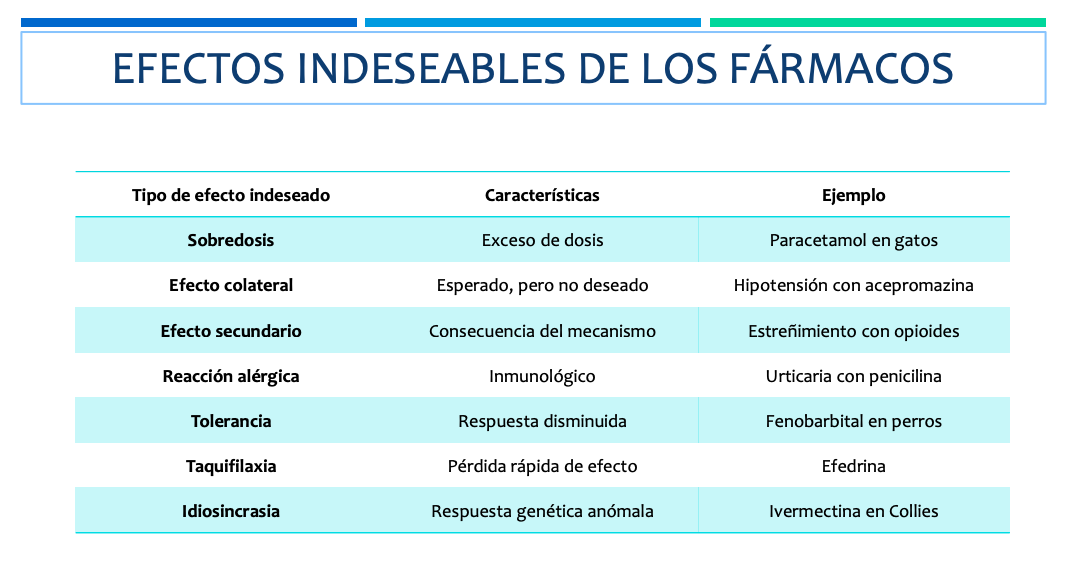 EFECTOS INDESEABLES DE LOS FÁRMACOS

| Tipo de efecto indeseado | Características | Ejemplo |
|---|---|---|
| Sobredosis | Exceso de dosis | Paracetamol en gatos |
| Efecto colateral | Esperado, pero no deseado | Hipotensión con acepromazina |
| Efecto secundario | Consecuencia del mecanismo | Estreñimiento con opioides |
| Reacción alérgica | Inmunológico | Urticaria con penicilina |
| Tolerancia | Respuesta disminuida | Fenobarbital en perros |
| Taquifilaxia | Pérdida rápida de efecto | Efedrina |
| Idiosincrasia | Respuesta genética anómala | Ivermectina en Collies |